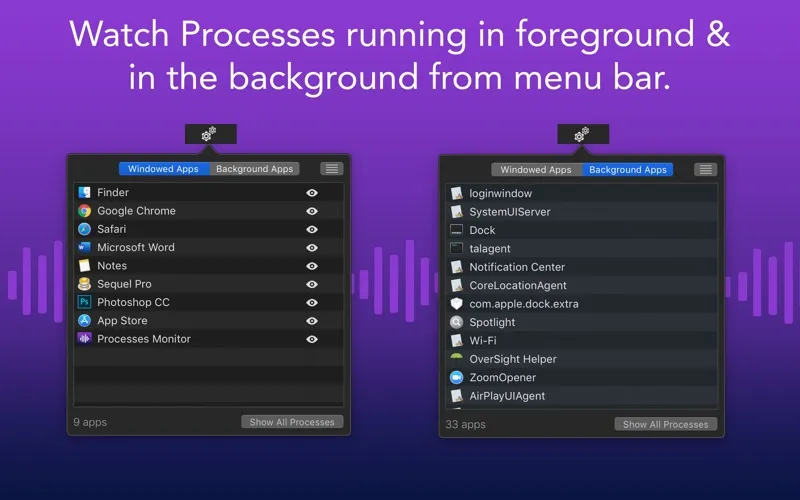 Watch Processes running in foreground & in the background from menu bar.

Windowed Apps Background Apps

Finder
Google Chrome
Safari
Microsoft Word
Notes
Sequel Pro
Photoshop CC
App Store
Processes Monitor

9 apps Show All Processes

Windowed Apps Background Apps

loginwindow
SystemUIServer
Dock
talagent
Notification Center
CoreLocationAgent
com.apple.dock.extra
Spotlight
Wi-Fi
OverSight Helper
ZoomOpener
AirPlayUIAgent

33 apps Show All Processes